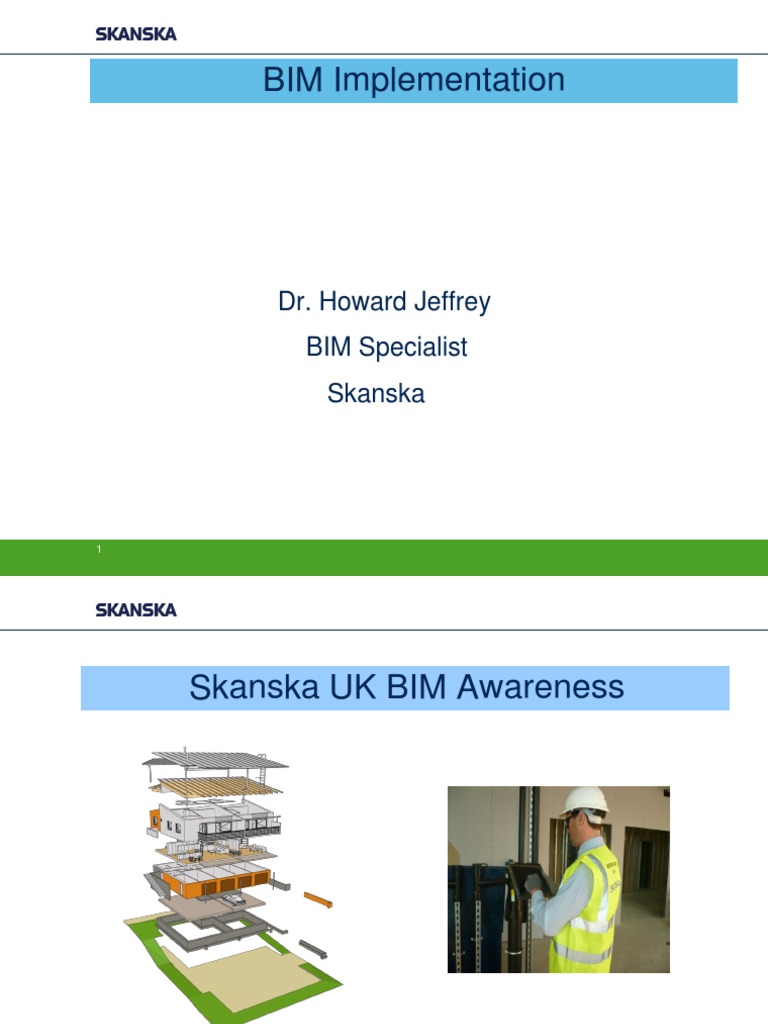 SKANSKA

BIM Implementation

Dr. Howard Jeffrey
BIM Specialist
Skanska

1

SKANSKA

Skanska UK BIM Awareness